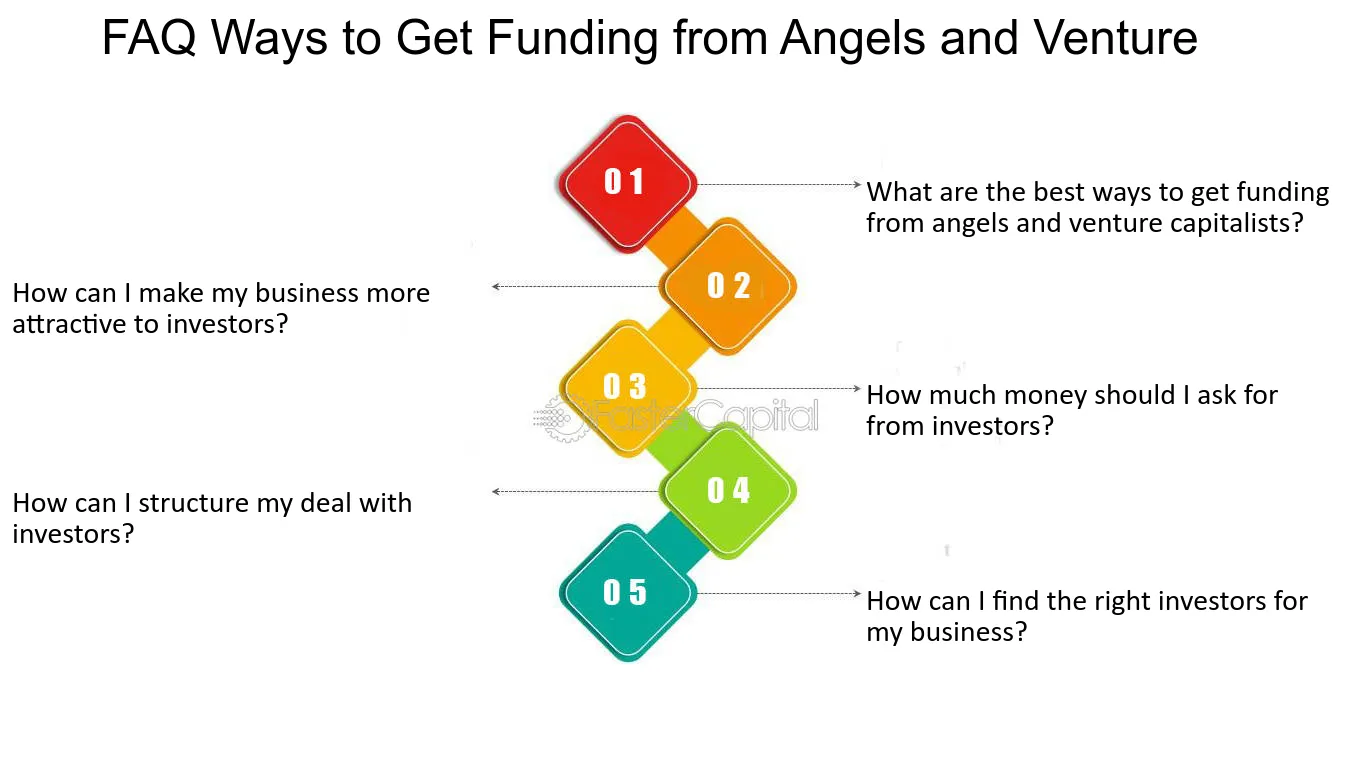 FAQ Ways to Get Funding from Angels and Venture

01

What are the best ways to get funding from angels and venture capitalists?

02

How can I make my business more attractive to investors?

03

How much money should I ask for from investors?

FasterCapital

04

How can I structure my deal with investors?

05

How can I find the right investors for my business?